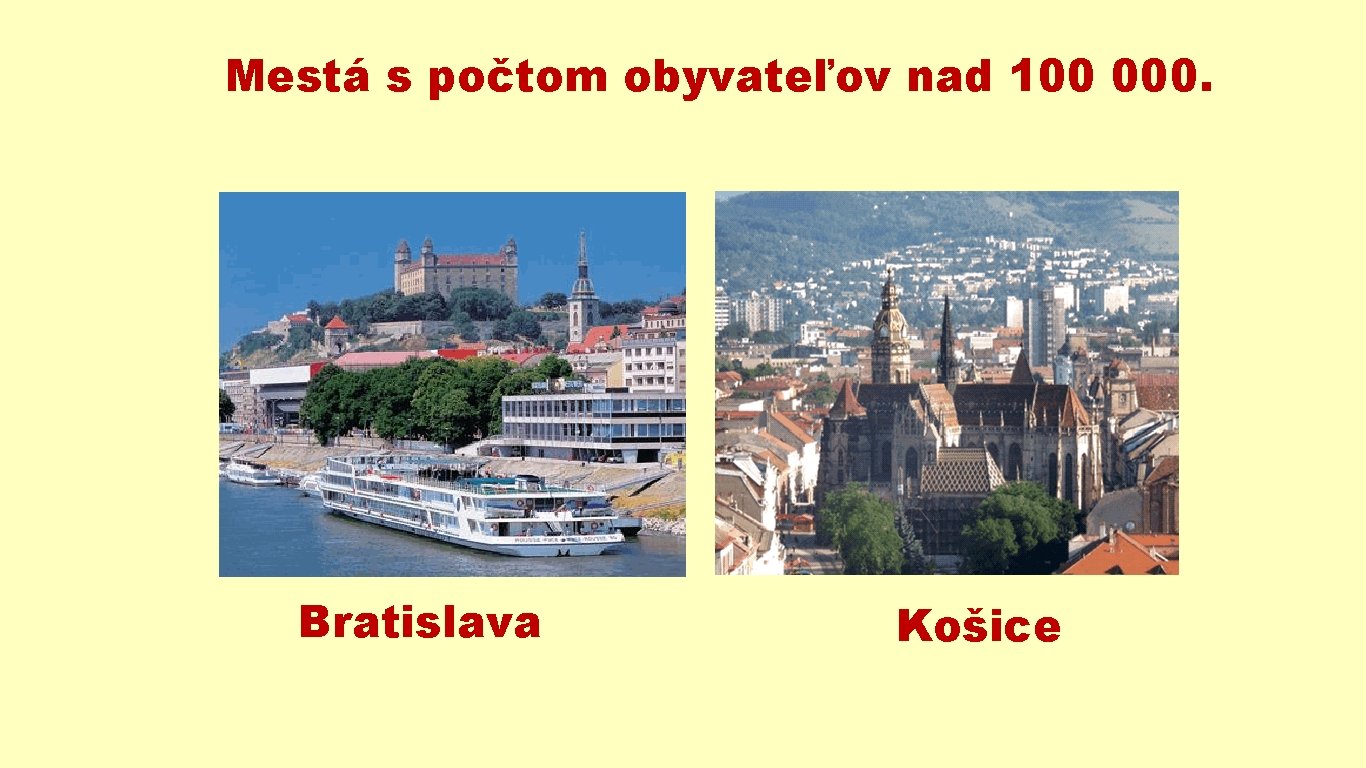 Mestá s počtom obyvateľov nad 100 000.

Bratislava

Košice